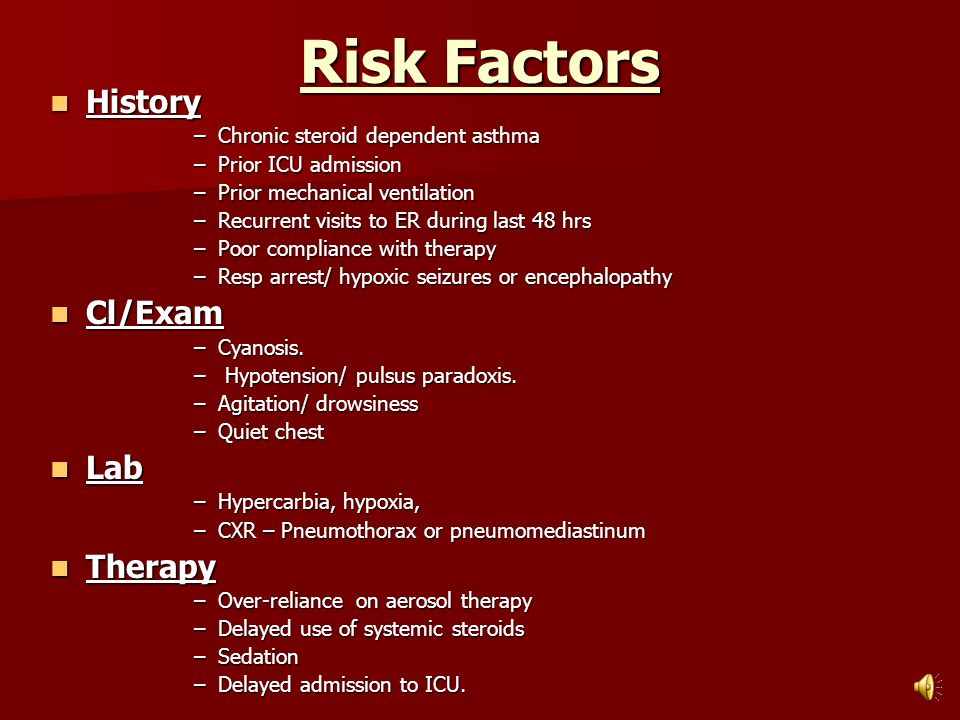 Risk Factors

History
– Chronic steroid dependent asthma
– Prior ICU admission
– Prior mechanical ventilation
– Recurrent visits to ER during last 48 hrs
– Poor compliance with therapy
– Resp arrest/ hypoxic seizures or encephalopathy

Cl/Exam
– Cyanosis.
– Hypotension/ pulsus paradoxis.
– Agitation/ drowsiness
– Quiet chest

Lab
– Hypercarbia, hypoxia,
– CXR – Pneumothorax or pneumomediastinum

Therapy
– Over-reliance on aerosol therapy
– Delayed use of systemic steroids
– Sedation
– Delayed admission to ICU.